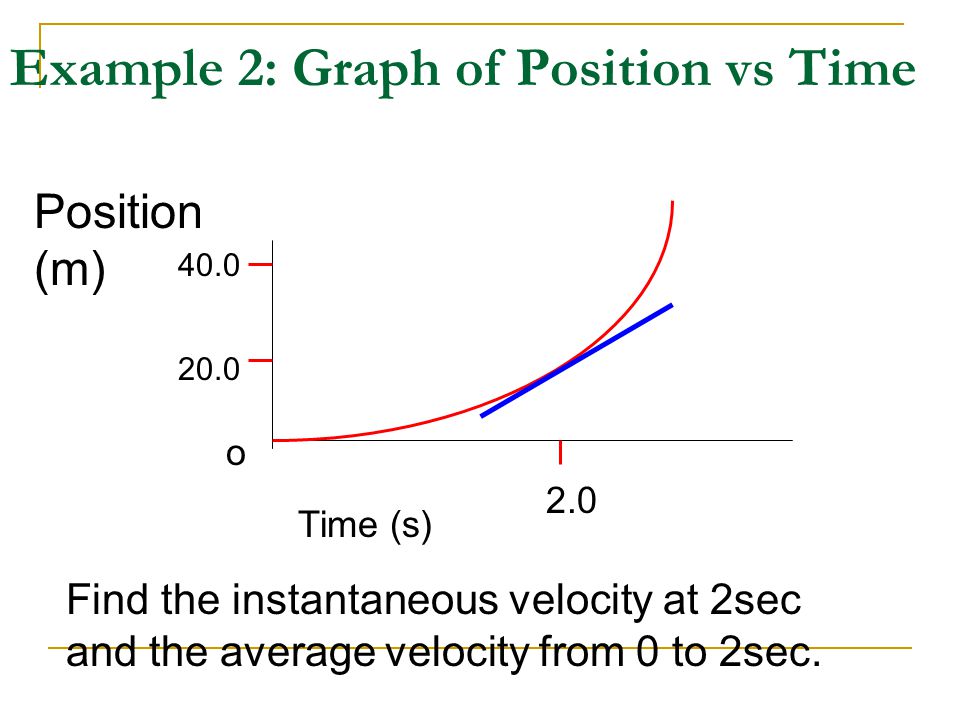 Example 2: Graph of Position vs Time

Position (m)

40.0

20.0

o

2.0

Time (s)

Find the instantaneous velocity at 2sec and the average velocity from 0 to 2sec.